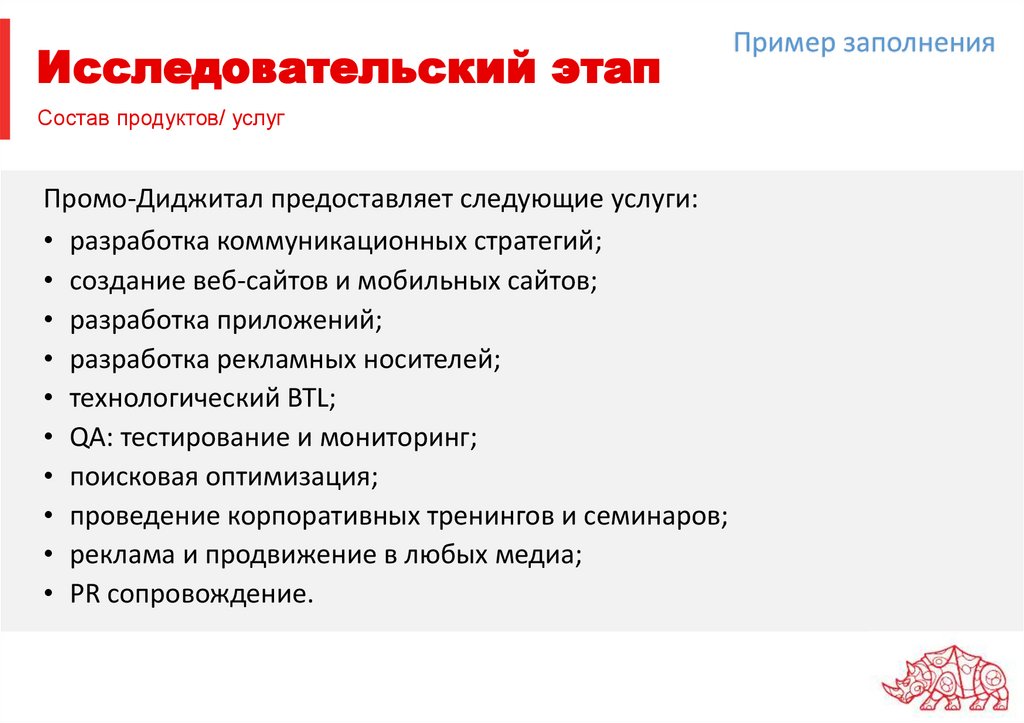 Пример заполнения

Исследовательский этап

Состав продуктов/ услуг

Промо-Диджитал предоставляет следующие услуги:
• разработка коммуникационных стратегий;
• создание веб-сайтов и мобильных сайтов;
• разработка приложений;
• разработка рекламных носителей;
• технологический BTL;
• QA: тестирование и мониторинг;
• поисковая оптимизация;
• проведение корпоративных тренингов и семинаров;
• реклама и продвижение в любых медиа;
• PR сопровождение.